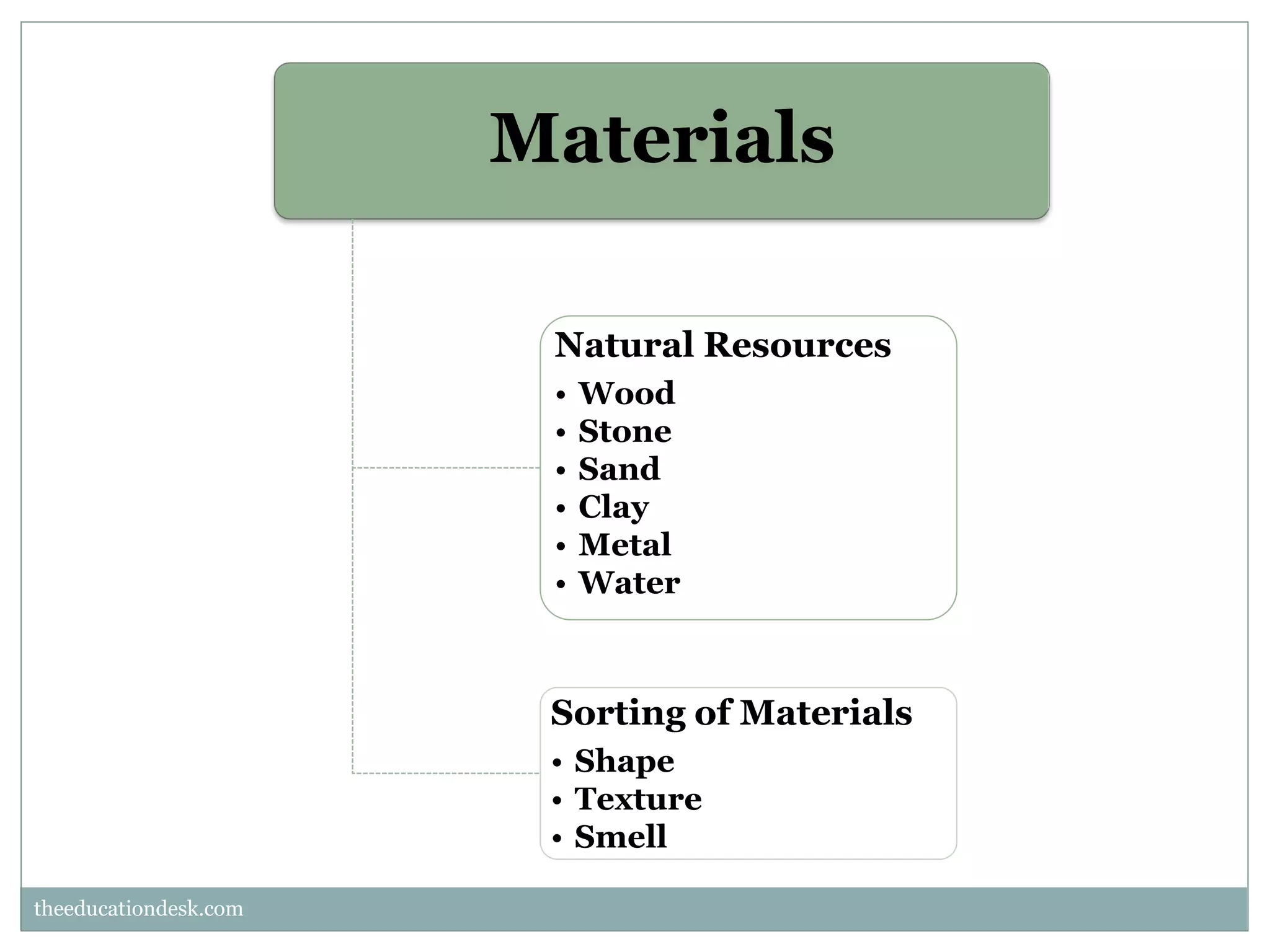 Materials

Natural Resources
• Wood
• Stone
• Sand
• Clay
• Metal
• Water

Sorting of Materials
• Shape
• Texture
• Smell

theeducationdesk.com